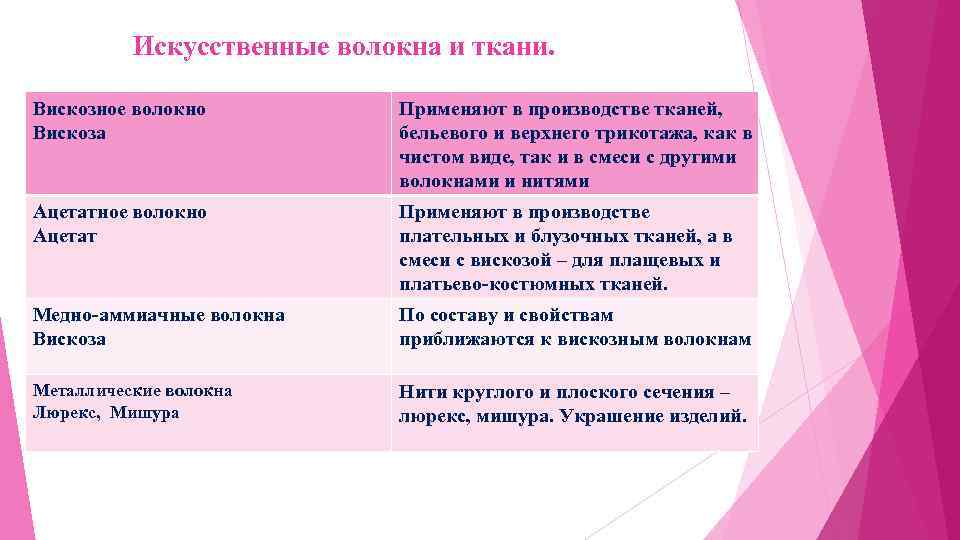 Искусственные волокна и ткани.

| Вискозное волокно Вискоза | Применяют в производстве тканей, бельевого и верхнего трикотажа, как в чистом виде, так и в смеси с другими волокнами и нитями |
|---|---|
| Ацетатное волокно Ацетат | Применяют в производстве плательных и блузочных тканей, а в смеси с вискозой – для плащевых и платьево-костюмных тканей. |
| Медно-аммиачные волокна Вискоза | По составу и свойствам приближаются к вискозным волокнам |
| Металлические волокна Люрекс, Мишура | Нити круглого и плоского сечения – люрекс, мишура. Украшение изделий. |